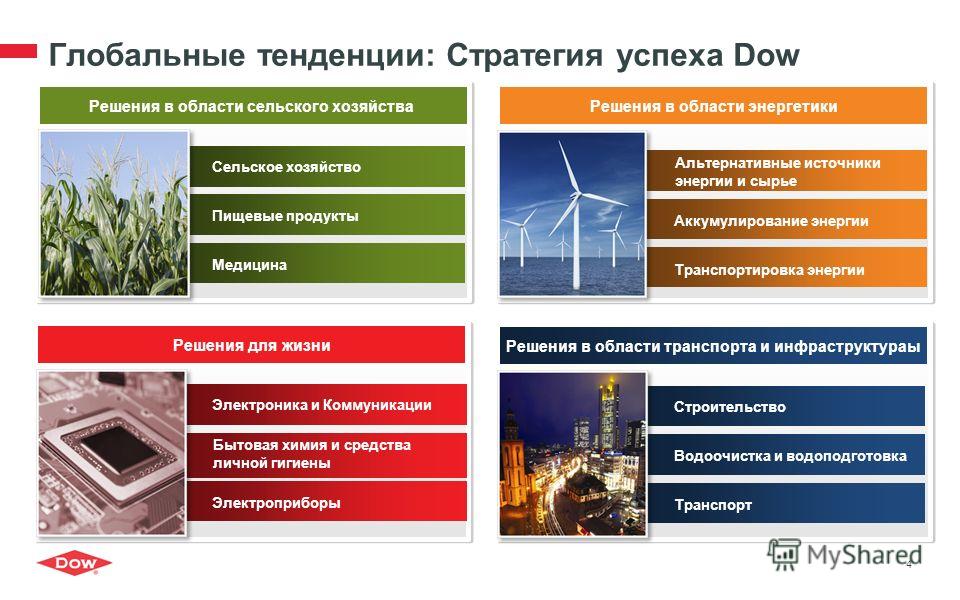 Глобальные тенденции: Стратегия успеха Dow

Решения в области сельского хозяйства

Сельское хозяйство

Пищевые продукты

Медицина

Решения в области энергетики

Альтернативные источники энергии и сырье

Аккумулирование энергии

Транспортировка энергии

Решения для жизни

Электроника и Коммуникации

Бытовая химия и средства личной гигиены

Электроприборы

Решения в области транспорта и инфраструктураы

Строительство

Водоочистка и водоподготовка

Транспорт

DOW

MyShared

4